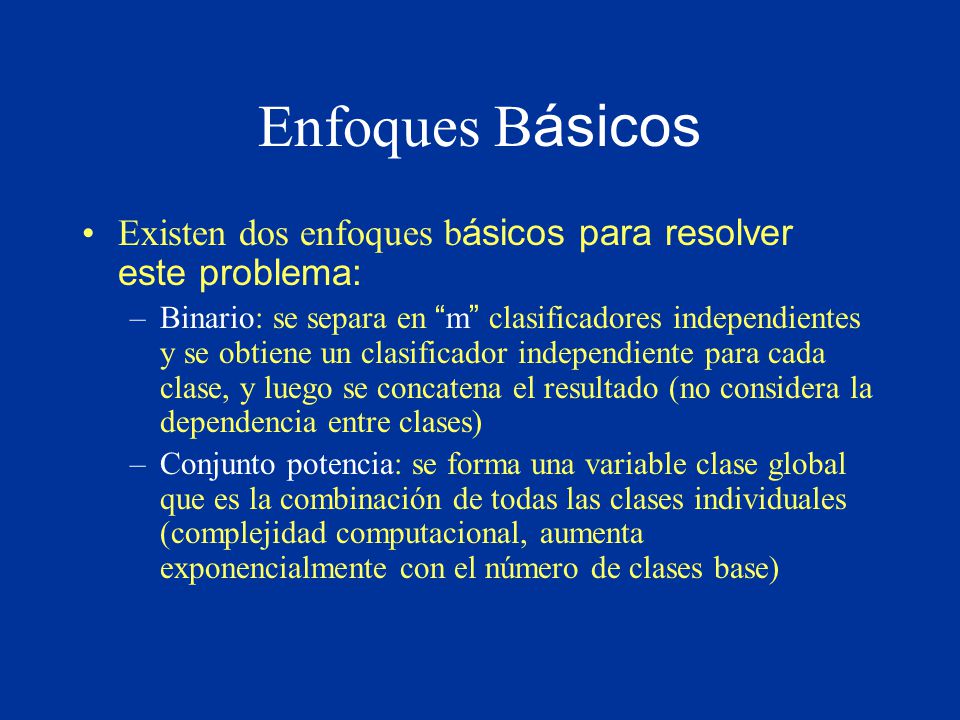 Enfoques Básicos

• Existen dos enfoques básicos para resolver este problema:
– Binario: se separa en “m” clasificadores independientes y se obtiene un clasificador independiente para cada clase, y luego se concatena el resultado (no considera la dependencia entre clases)
– Conjunto potencia: se forma una variable clase global que es la combinación de todas las clases individuales (complejidad computacional, aumenta exponencialmente con el número de clases base)